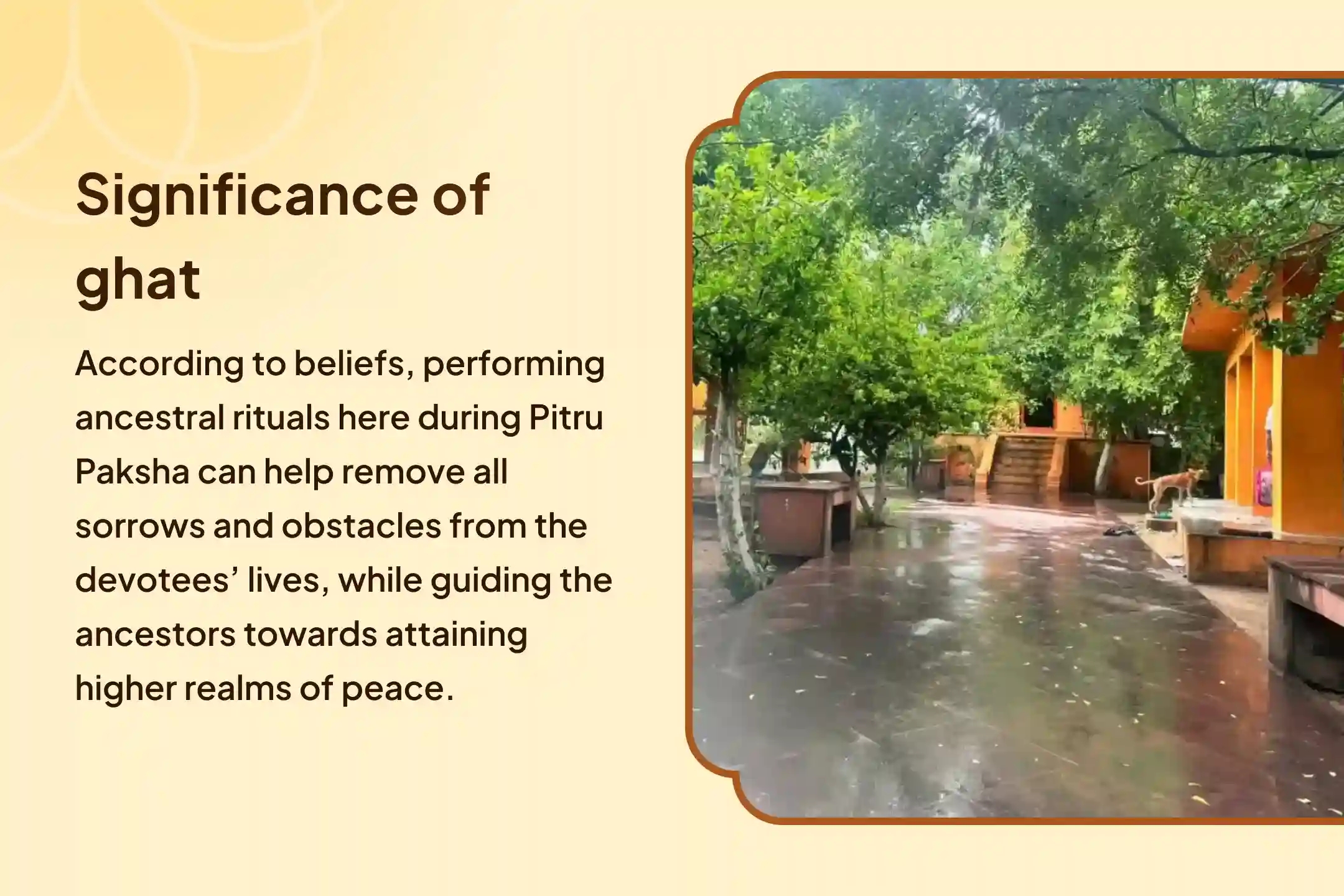 Significance of ghat

According to beliefs, performing ancestral rituals here during Pitru Paksha can help remove all sorrows and obstacles from the devotees’ lives, while guiding the ancestors towards attaining higher realms of peace.